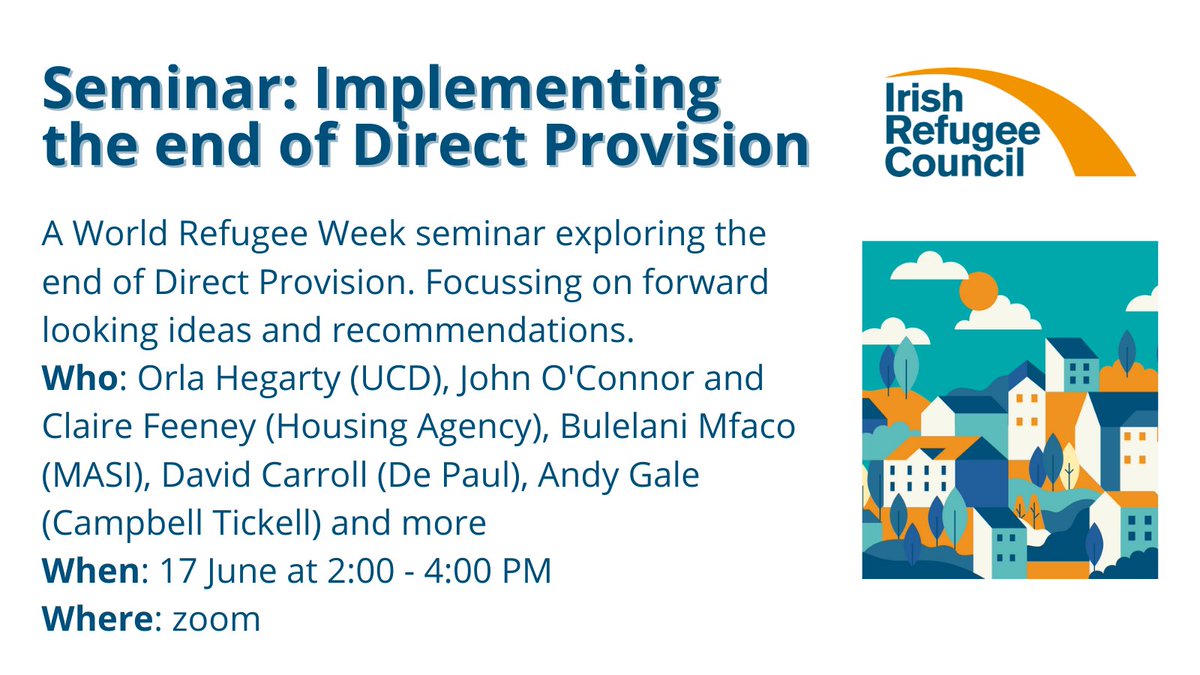 Seminar: Implementing the end of Direct Provision

Irish Refugee Council

A World Refugee Week seminar exploring the end of Direct Provision. Focussing on forward looking ideas and recommendations.
Who: Orla Hegarty (UCD), John O'Connor and Claire Feeney (Housing Agency), Bulelani Mfaco (MASI), David Carroll (De Paul), Andy Gale (Campbell Tickell) and more
When: 17 June at 2:00 - 4:00 PM
Where: zoom